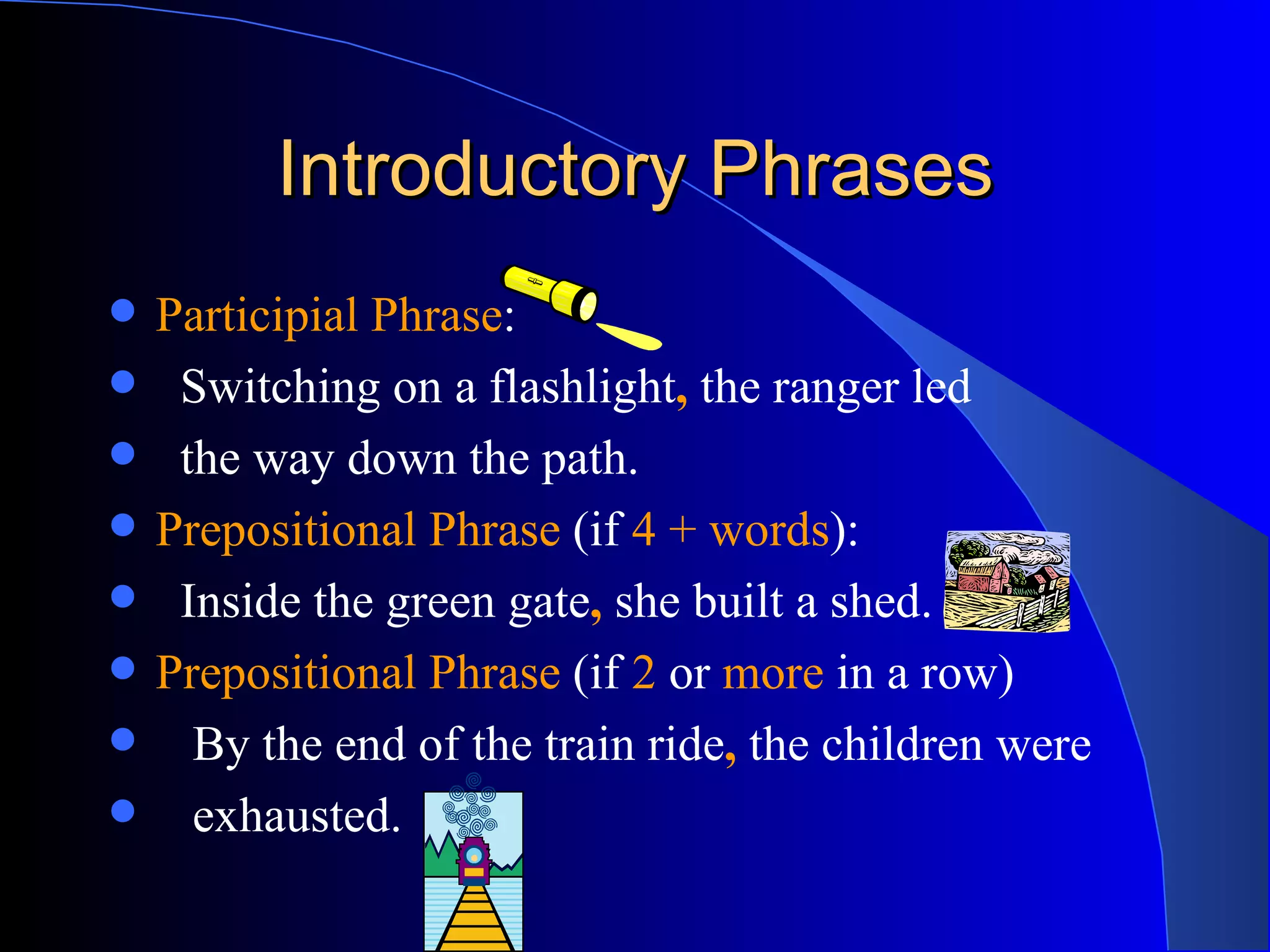 Introductory Phrases

- Participial Phrase:
- Switching on a flashlight, the ranger led
- the way down the path.
- Prepositional Phrase (if 4 + words):
- Inside the green gate, she built a shed.
- Prepositional Phrase (if 2 or more in a row)
- By the end of the train ride, the children were
- exhausted.